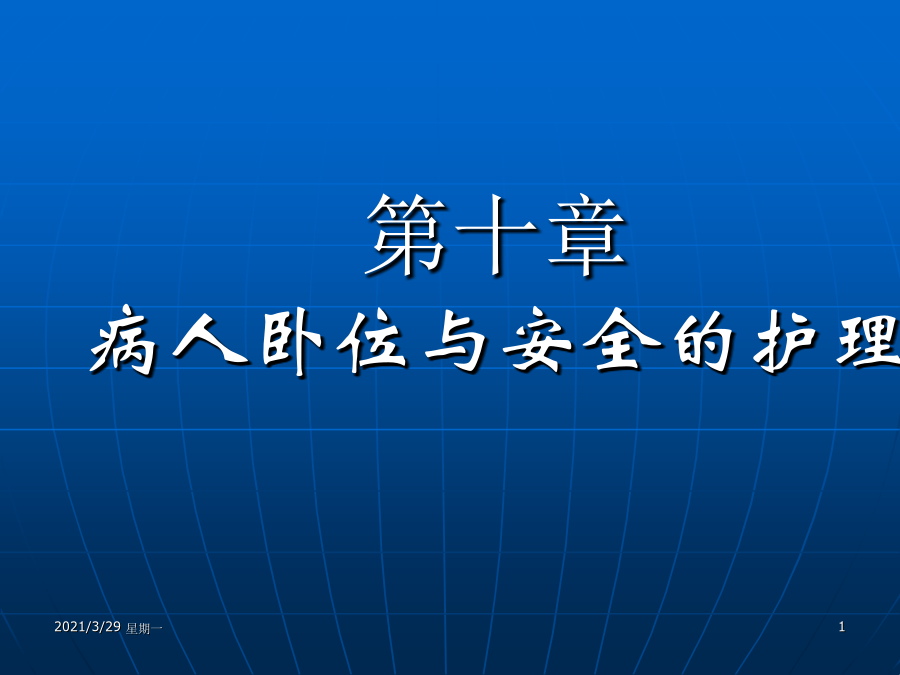 第十章

病人卧位与安全的护理

2021/3/29 星期一

1